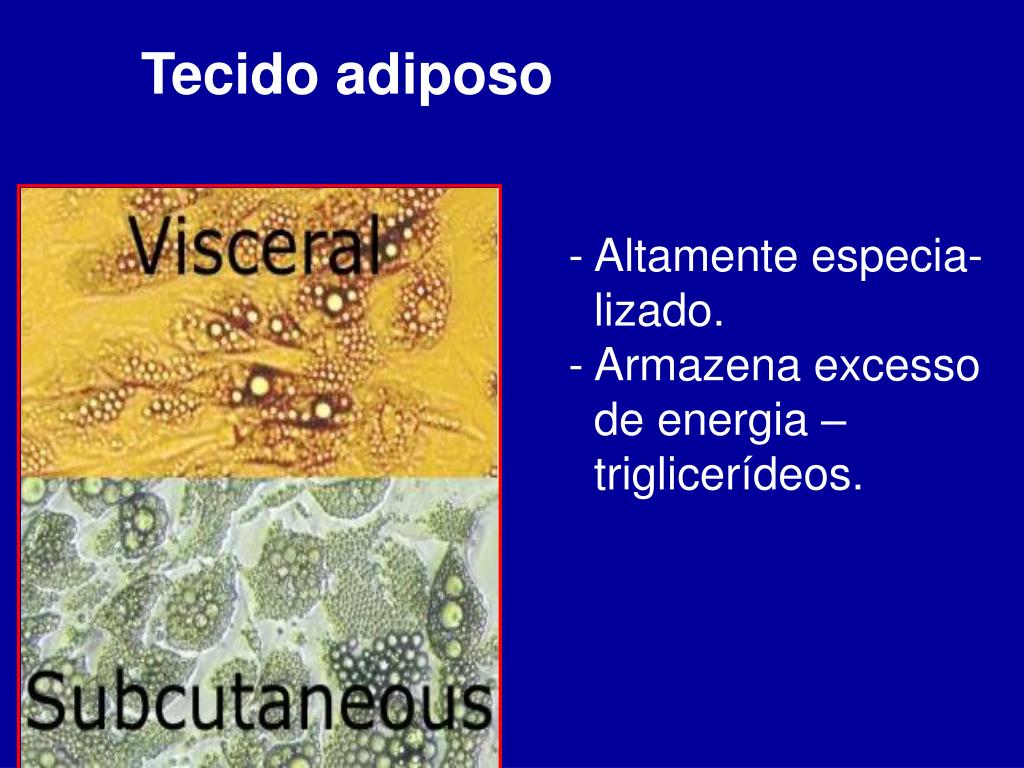 Tecido adiposo

Visceral

Subcutaneous

- Altamente especializado.
- Armazena excesso de energia – triglicerídeos.